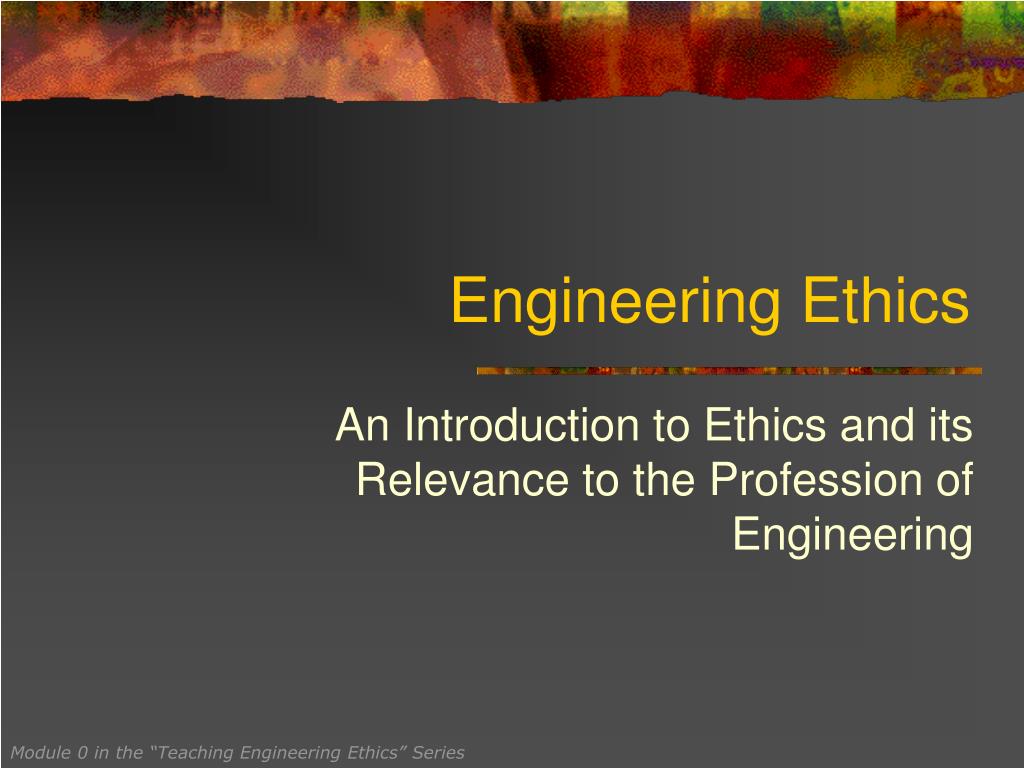 Engineering Ethics

An Introduction to Ethics and its Relevance to the Profession of Engineering

Module 0 in the “Teaching Engineering Ethics” Series